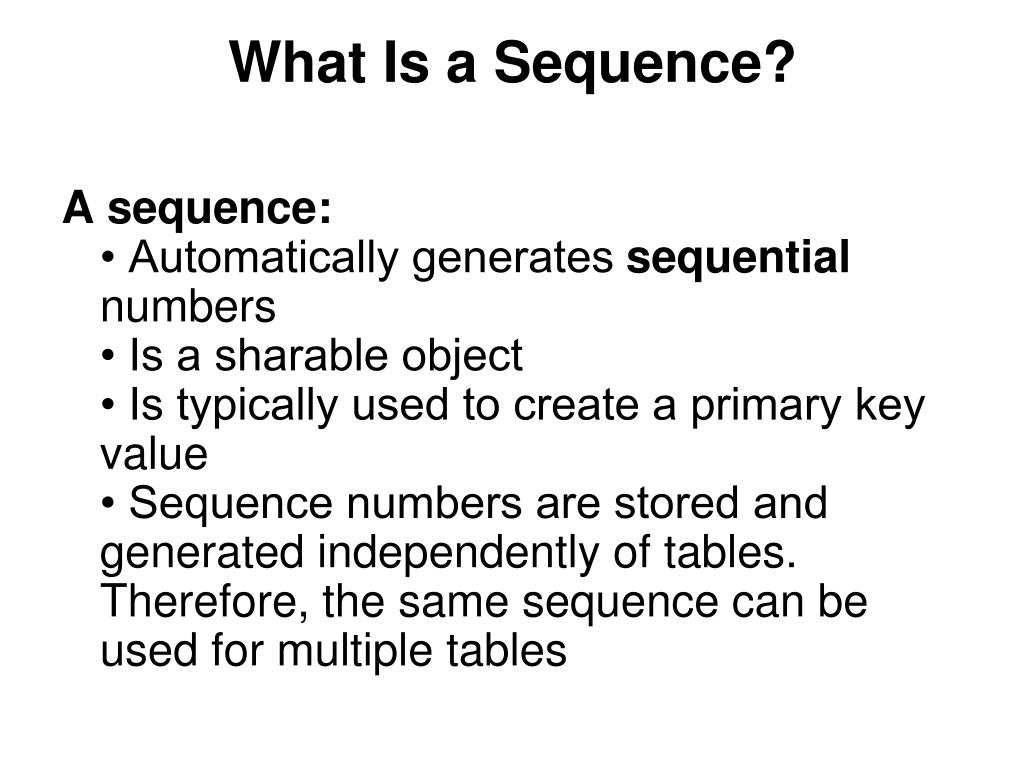 What Is a Sequence?

A sequence:
• Automatically generates sequential numbers
• Is a sharable object
• Is typically used to create a primary key value
• Sequence numbers are stored and generated independently of tables. Therefore, the same sequence can be used for multiple tables